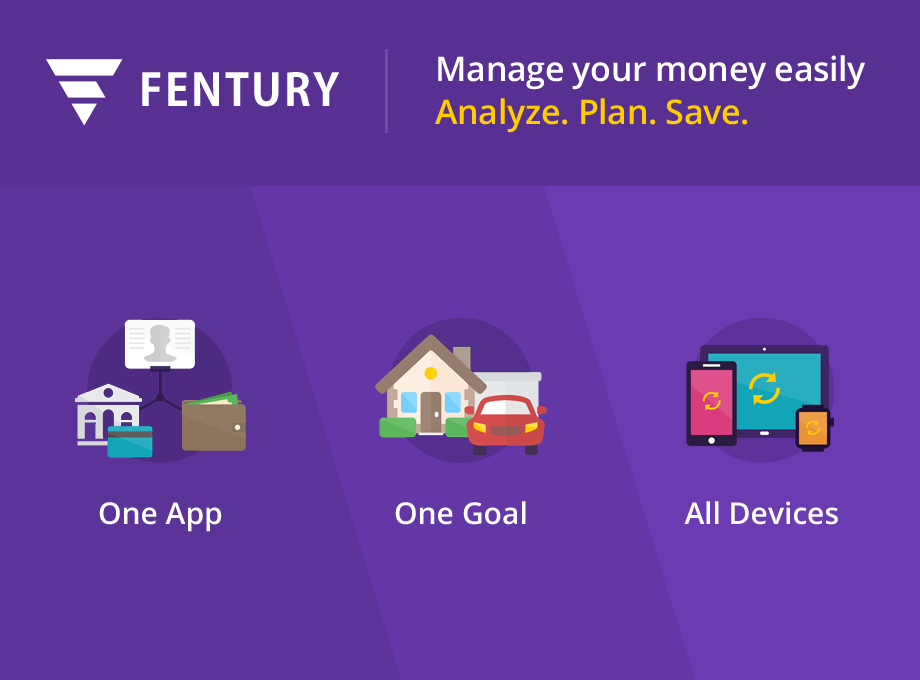 FENTURY

Manage your money easily
Analyze. Plan. Save.

One App

One Goal

All Devices